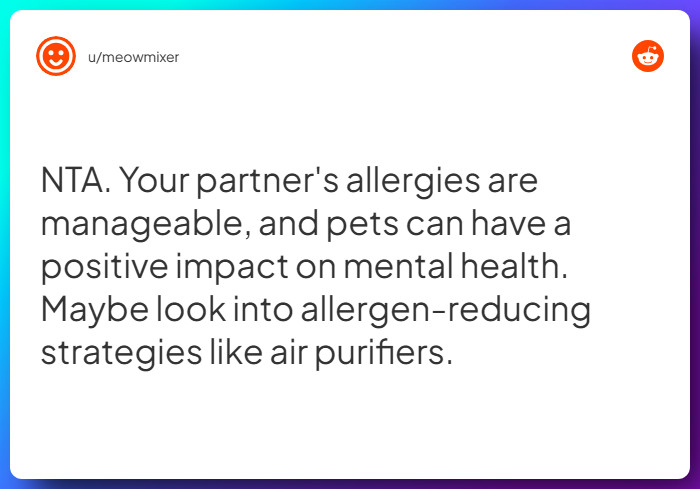 u/meowmixer

NTA. Your partner's allergies are manageable, and pets can have a positive impact on mental health. Maybe look into allergen-reducing strategies like air purifiers.